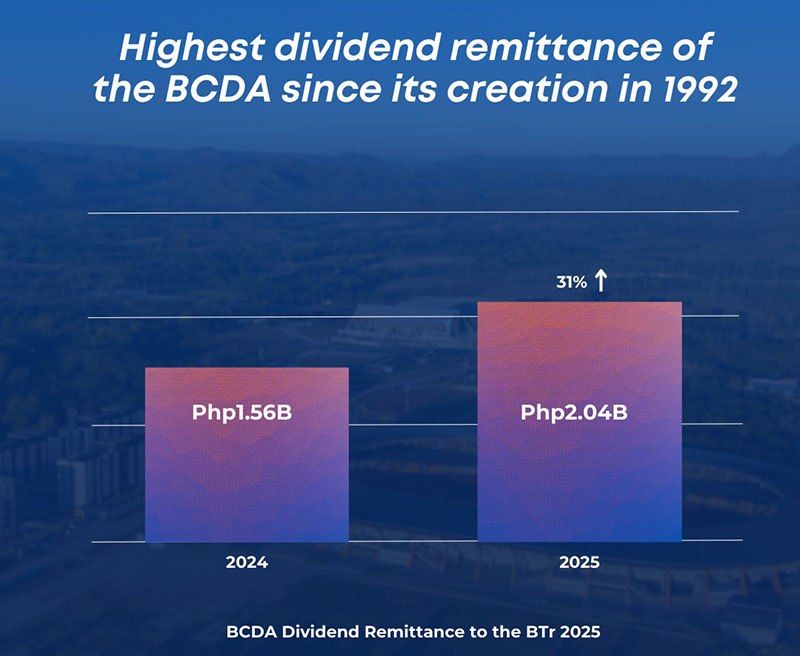 Highest dividend remittance of the BCDA since its creation in 1992

31% ↑

Php1.56B

Php2.04B

2024

2025

BCDA Dividend Remittance to the BTr 2025